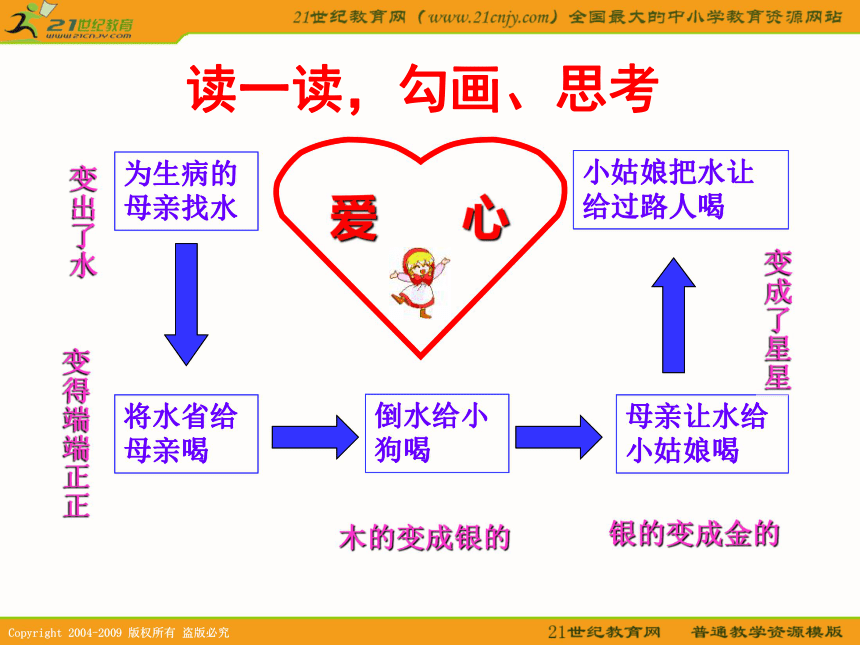 21世纪教育
www.21cnjy.com

21世纪教育网（www.21cnjy.com）全国最大的中小学教育资源网站

读一读，勾画、思考

变出了水

为生病的母亲找水

爱 心

小姑娘把水让给过路人喝

变成了星星

变得端端正正

将水省给母亲喝

倒水给小狗喝

母亲让水给小姑娘喝

木的变成银的

银的变成金的

Copyright 2004-2009 版权所有 盗版必究

21世纪教育网 普通教学资源模版